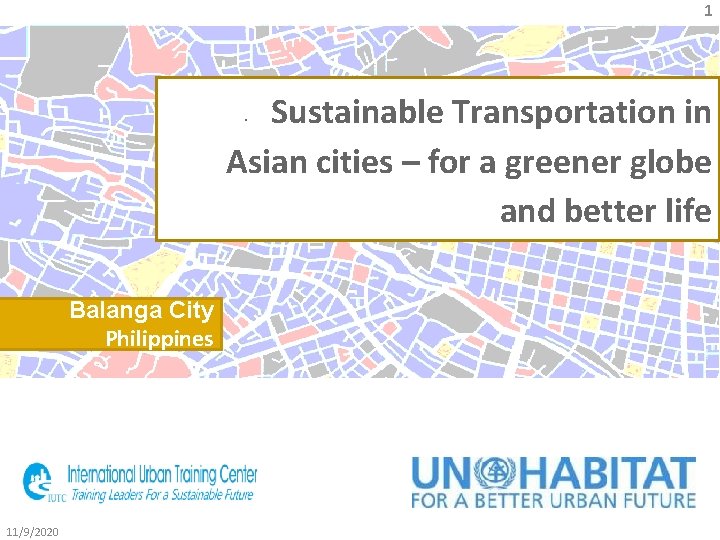 1

Sustainable Transportation in Asian cities – for a greener globe and better life

Balanga City
Philippines

IUTC International Urban Training Center
Training Leaders For a Sustainable Future

UN HABITAT
FOR A BETTER URBAN FUTURE

11/9/2020